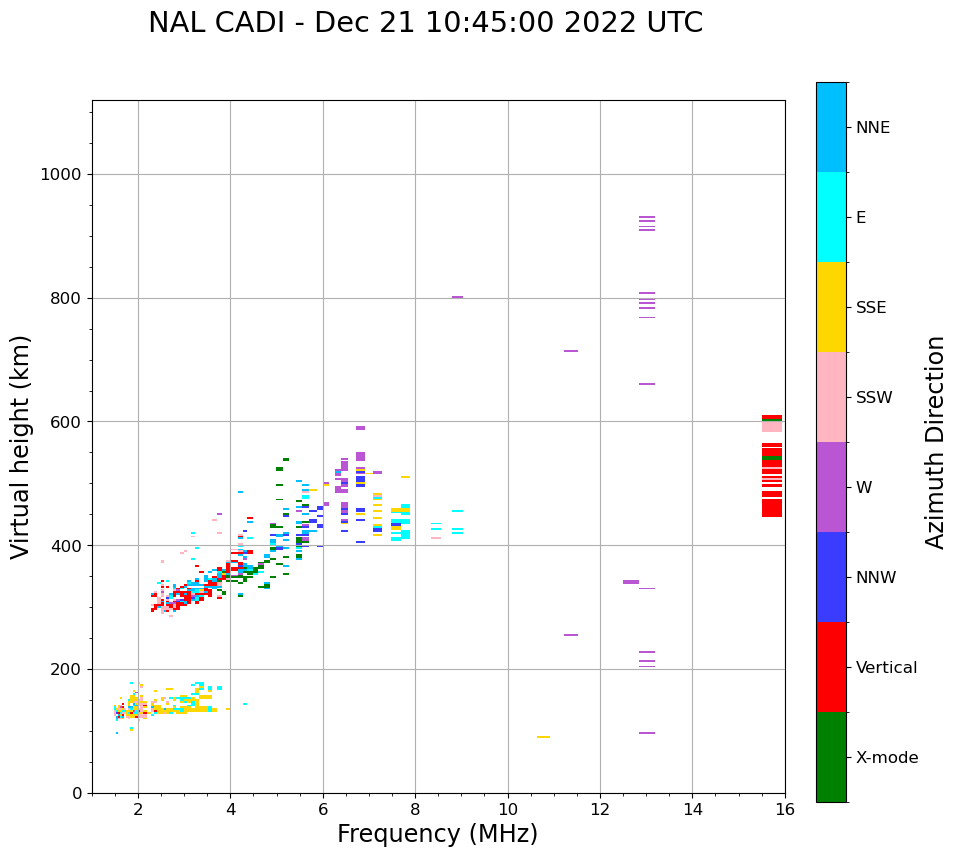 NAL CADI - Dec 21 10:45:00 2022 UTC

Virtual height (km)

1000
800
600
400
200
0

2
4
6
8
10
12
14
16

Frequency (MHz)

NNE
E
SSE
SSW
W
NNW
Vertical
X-mode

Azimuth Direction